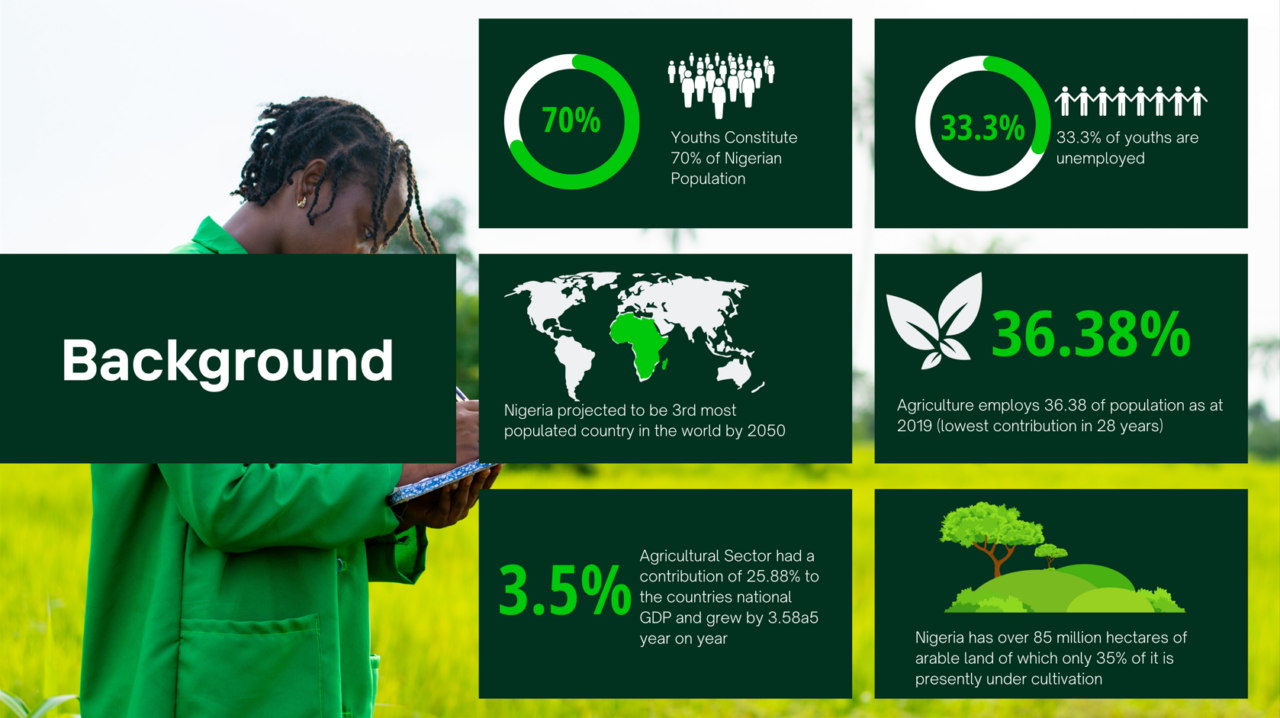 Background

70%

Youths Constitute 70% of Nigerian Population

33.3%

33.3% of youths are unemployed

Nigeria projected to be 3rd most populated country in the world by 2050

36.38%

Agriculture employs 36.38 of population as at 2019 (lowest contribution in 28 years)

3.5%

Agricultural Sector had a contribution of 25.88% to the countries national GDP and grew by 3.58a5 year on year

Nigeria has over 85 million hectares of arable land of which only 35% of it is presently under cultivation